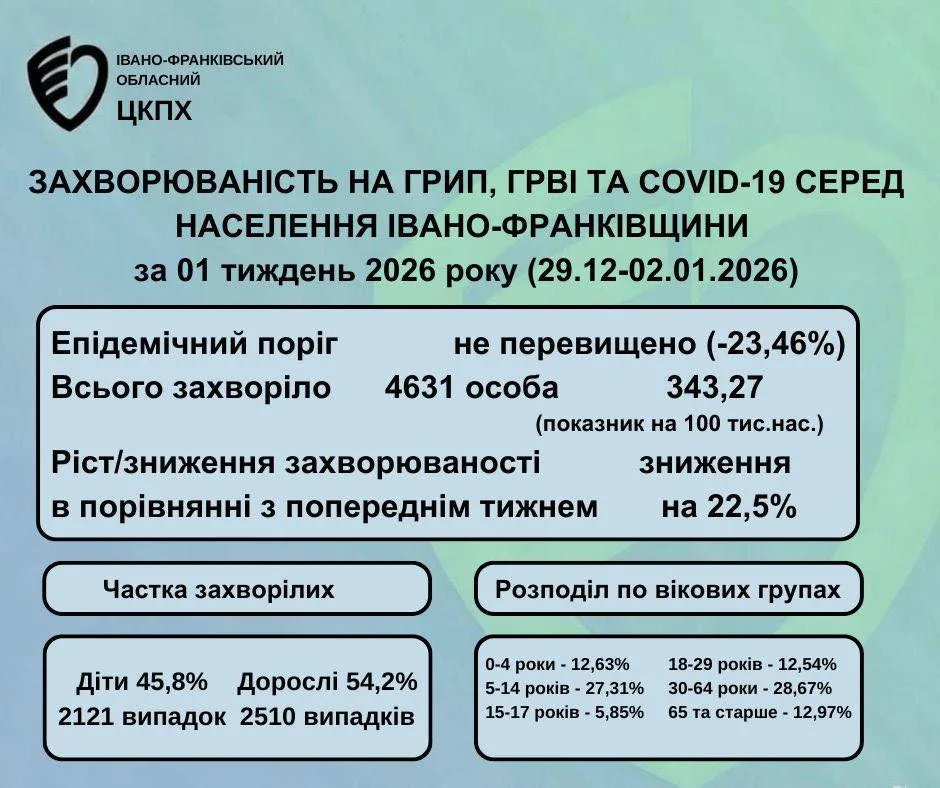 ІВАНО-ФРАНКІВСЬКИЙ ОБЛАСНИЙ
ЦКПХ

ЗАХВОРЮВАНІСТЬ НА ГРИП, ГРВІ ТА COVID-19 СЕРЕД НАСЕЛЕННЯ ІВАНО-ФРАНКІВЩИНИ
за 01 тиждень 2026 року (29.12-02.01.2026)

Епідемічний поріг не перевищено (-23,46%)
Всього захворіло 4631 особа 343,27
(показник на 100 тис.нас.)
Ріст/зниження захворюваності в порівнянні з попереднім тижнем зниження на 22,5%

Частка захворілих

Діти 45,8% 2121 випадок
Дорослі 54,2% 2510 випадків

Розподіл по вікових групах

0-4 роки - 12,63%
5-14 років - 27,31%
15-17 років - 5,85%
18-29 років - 12,54%
30-64 роки - 28,67%
65 та старше - 12,97%